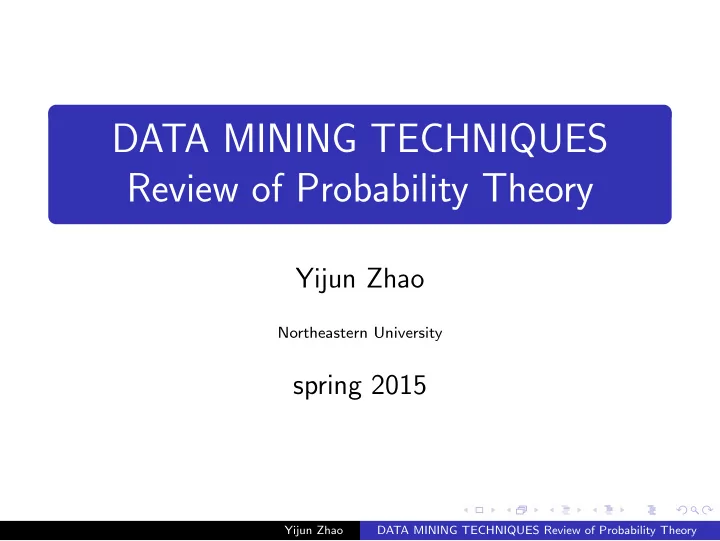 DATA MINING TECHNIQUES
Review of Probability Theory

Yijun Zhao

Northeastern University

spring 2015

Yijun Zhao DATA MINING TECHNIQUES Review of Probability Theory